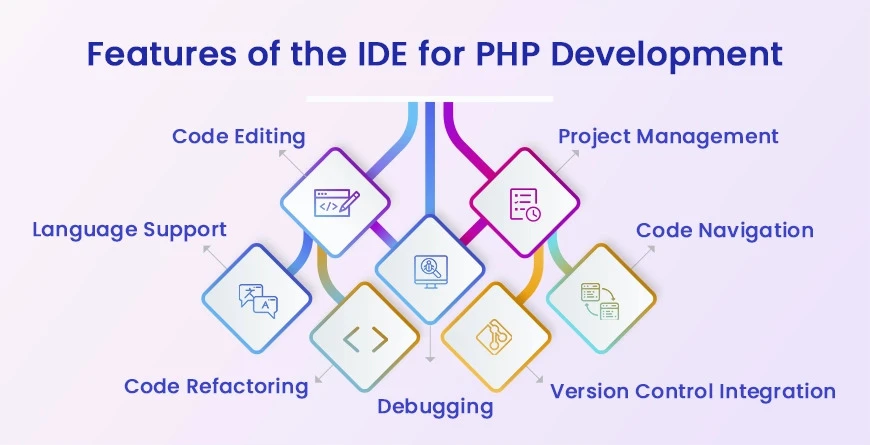 Features of the IDE for PHP Development

Code Editing

Project Management

Language Support

Code Navigation

Code Refactoring

Debugging

Version Control Integration